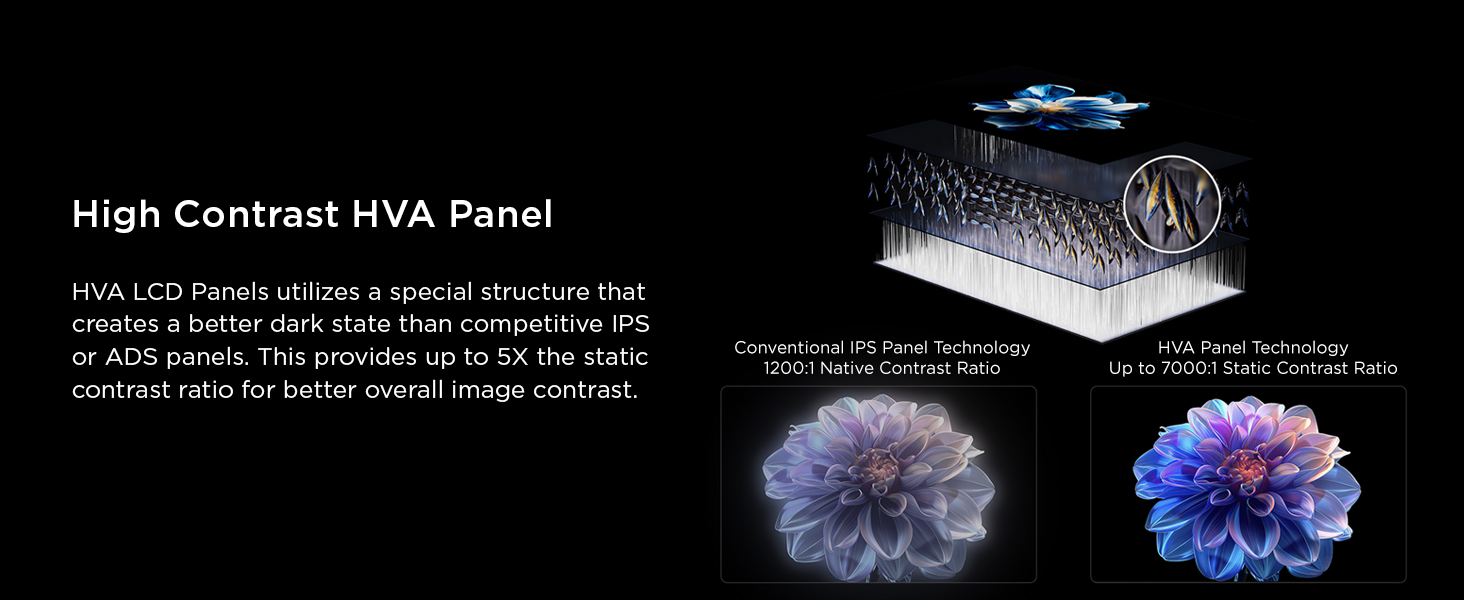 High Contrast HVA Panel

HVA LCD Panels utilizes a special structure that creates a better dark state than competitive IPS or ADS panels. This provides up to 5X the static contrast ratio for better overall image contrast.

Conventional IPS Panel Technology
1200:1 Native Contrast Ratio

HVA Panel Technology
Up to 7000:1 Static Contrast Ratio